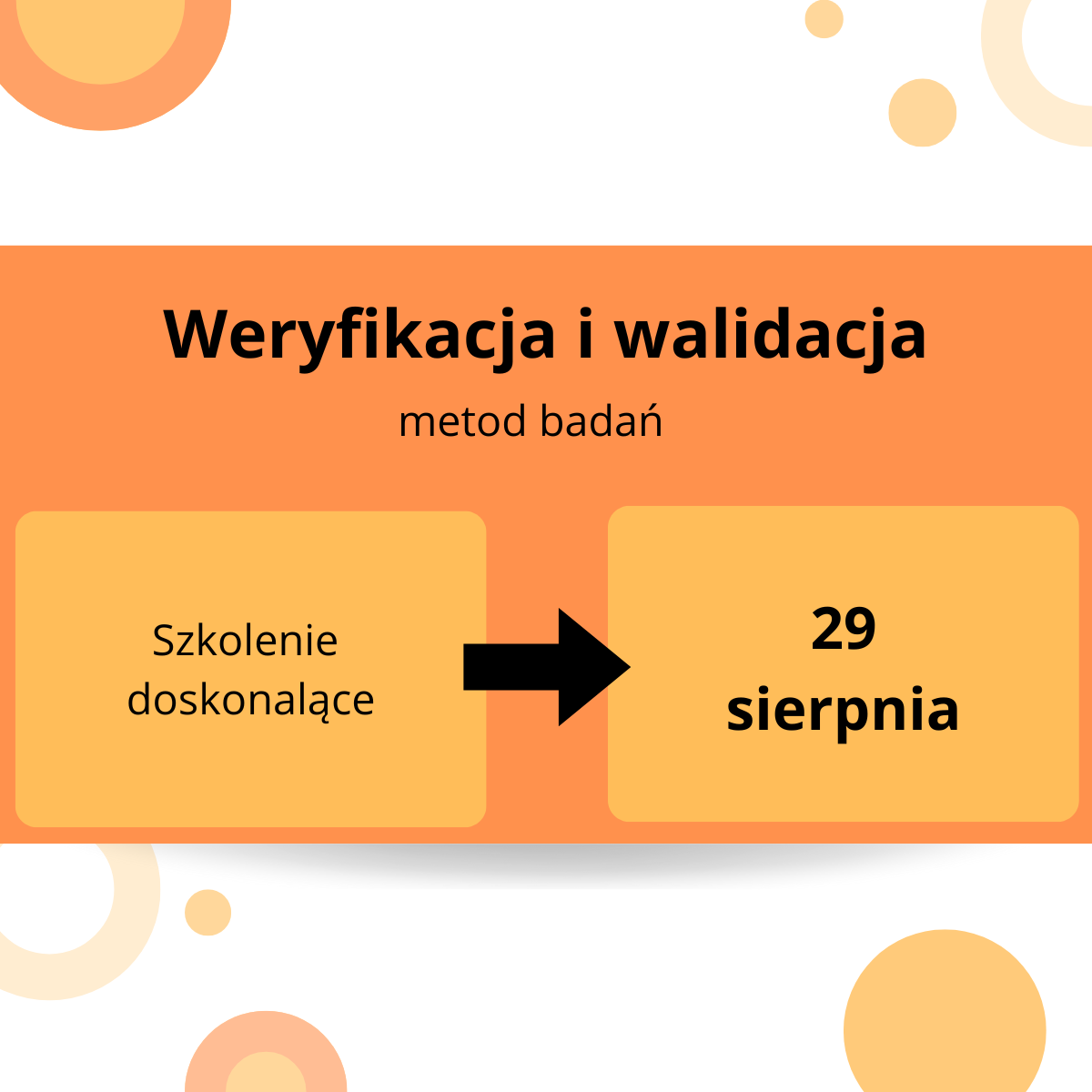 Weryfikacja i walidacja

metod badań

Szkolenie doskonalące

29
sierpnia